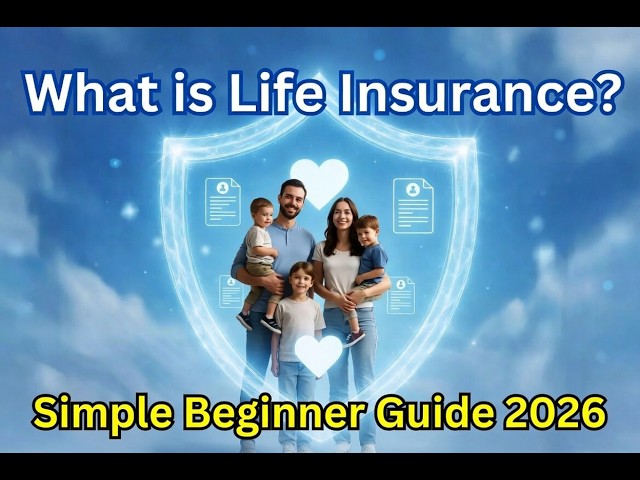 What is Life Insurance?

Simple Beginner Guide 2026